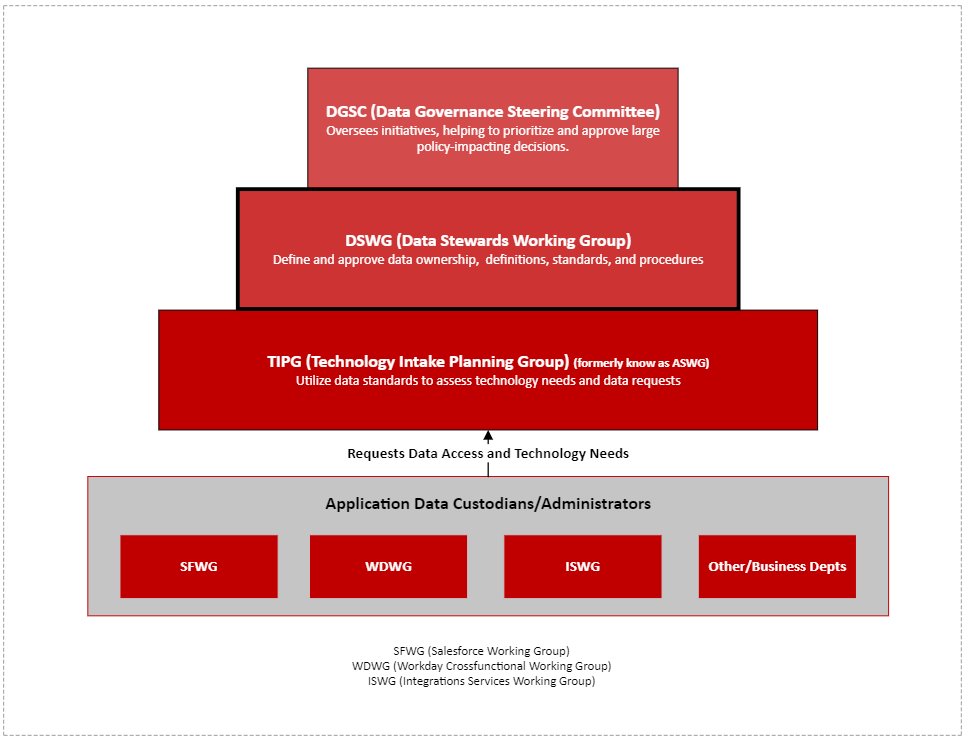 DGSC (Data Governance Steering Committee)
Oversees initiatives, helping to prioritize and approve large policy-impacting decisions.

DSWG (Data Stewards Working Group)
Define and approve data ownership, definitions, standards, and procedures

TIPG (Technology Intake Planning Group) (formerly know as ASWG)
Utilize data standards to assess technology needs and data requests

Requests Data Access and Technology Needs

Application Data Custodians/Administrators

SFWG

WDWG

ISWG

Other/Business Depts

SFWG (Salesforce Working Group)
WDWG (Workday Crossfunctional Working Group)
ISWG (Integrations Services Working Group)